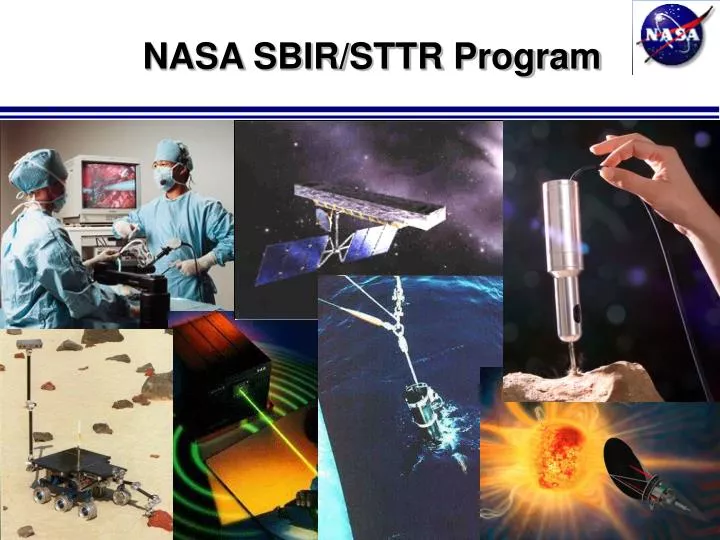 NASA SBIR/STTR Program

NASA